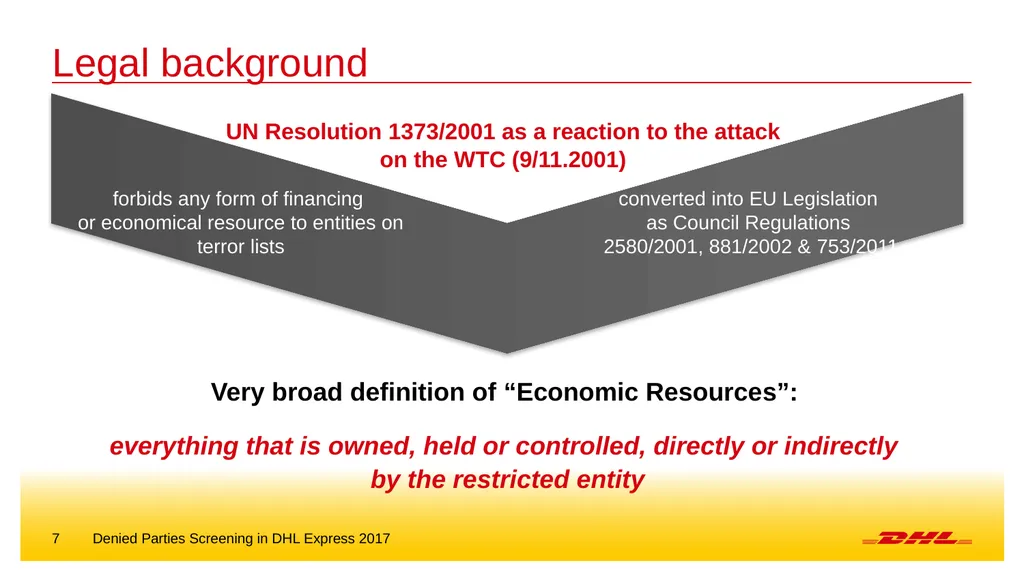 Legal background

UN Resolution 1373/2001 as a reaction to the attack on the WTC (9/11.2001)

forbids any form of financing or economical resource to entities on terror lists

converted into EU Legislation as Council Regulations 2580/2001, 881/2002 & 753/2011

Very broad definition of “Economic Resources”:

everything that is owned, held or controlled, directly or indirectly by the restricted entity

7 Denied Parties Screening in DHL Express 2017

DHL